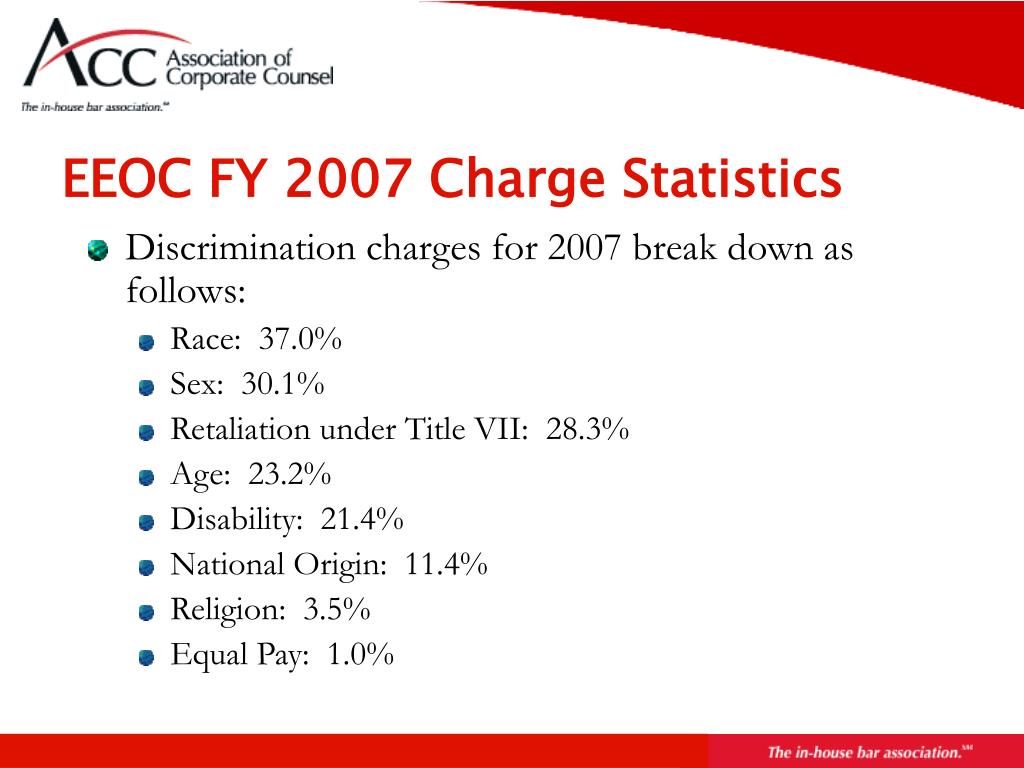 ACC Association of Corporate Counsel
The in-house bar association.℠

EEOC FY 2007 Charge Statistics

Discrimination charges for 2007 break down as follows:
Race: 37.0%
Sex: 30.1%
Retaliation under Title VII: 28.3%
Age: 23.2%
Disability: 21.4%
National Origin: 11.4%
Religion: 3.5%
Equal Pay: 1.0%

The in-house bar association.℠